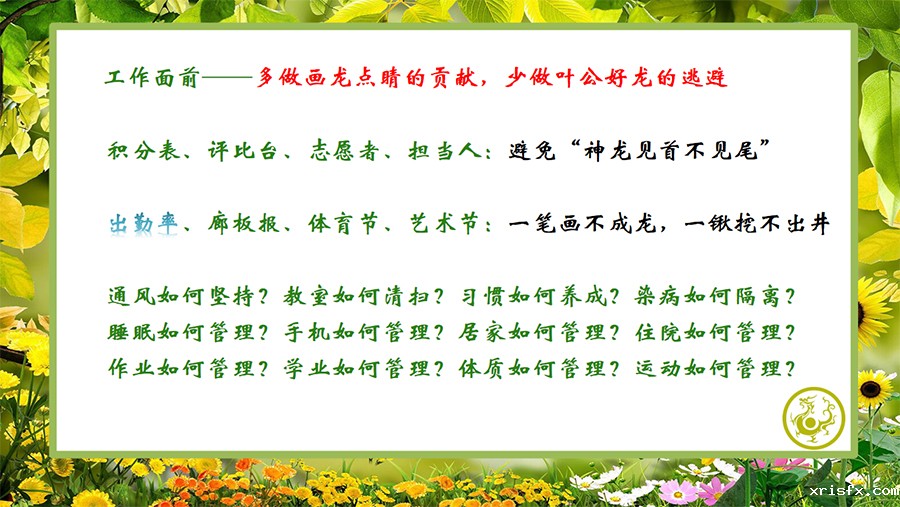 工作面前——多做画龙点睛的贡献，少做叶公好龙的逃避

积分表、评比台、志愿者、担当人：避免“神龙见首不见尾”

出勤率、廊板报、体育节、艺术节：一笔画不成龙，一锹挖不出井

通风如何坚持？教室如何清扫？习惯如何养成？染病如何隔离？
睡眠如何管理？手机如何管理？居家如何管理？住院如何管理？
作业如何管理？学业如何管理？体质如何管理？运动如何管理？

xrisfx.com